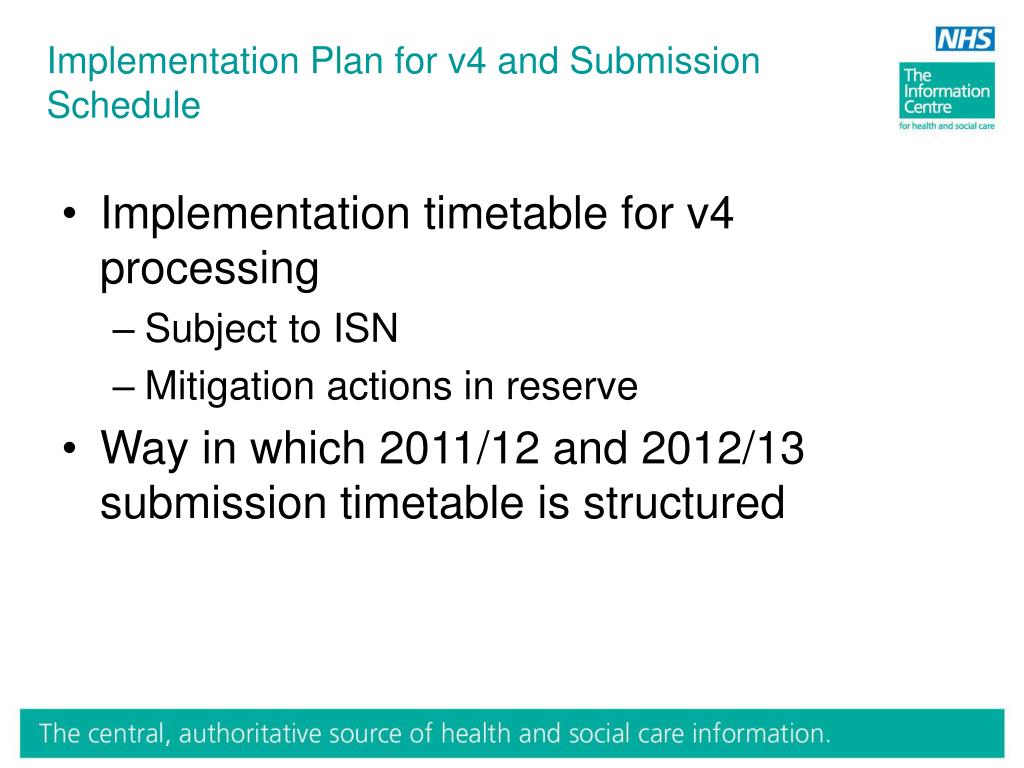 Implementation Plan for v4 and Submission Schedule

NHS

The Information Centre
for health and social care

• Implementation timetable for v4 processing
– Subject to ISN
– Mitigation actions in reserve
• Way in which 2011/12 and 2012/13 submission timetable is structured

The central, authoritative source of health and social care information.